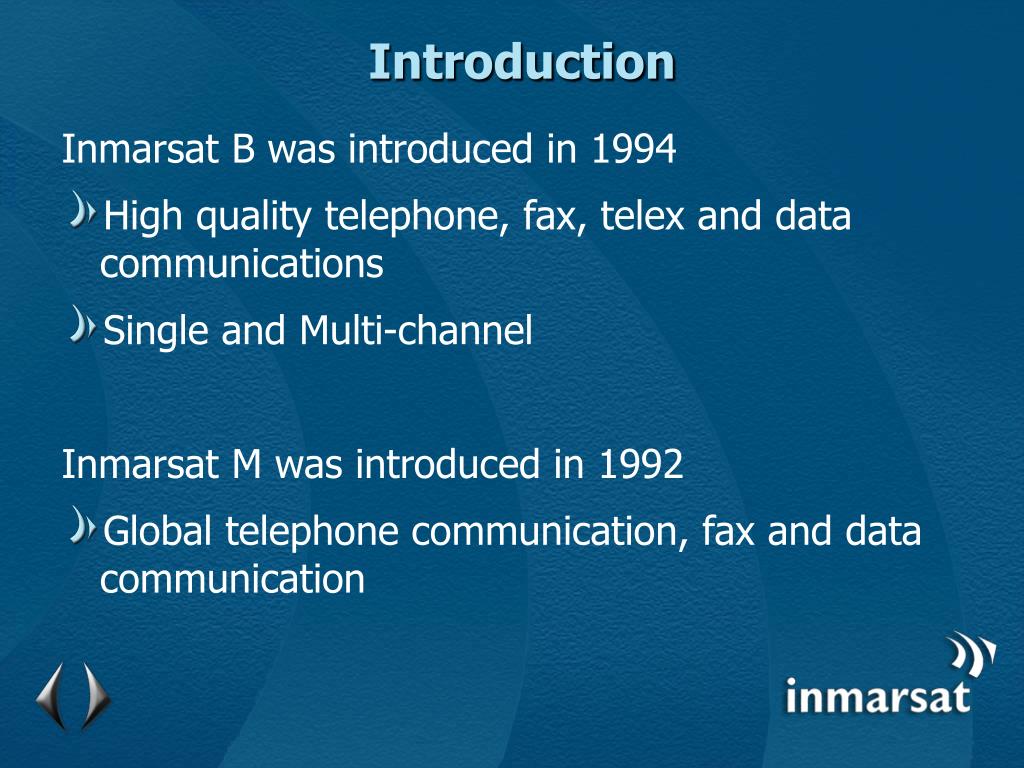 Introduction

Inmarsat B was introduced in 1994

High quality telephone, fax, telex and data communications

Single and Multi-channel

Inmarsat M was introduced in 1992

Global telephone communication, fax and data communication

inmarsat